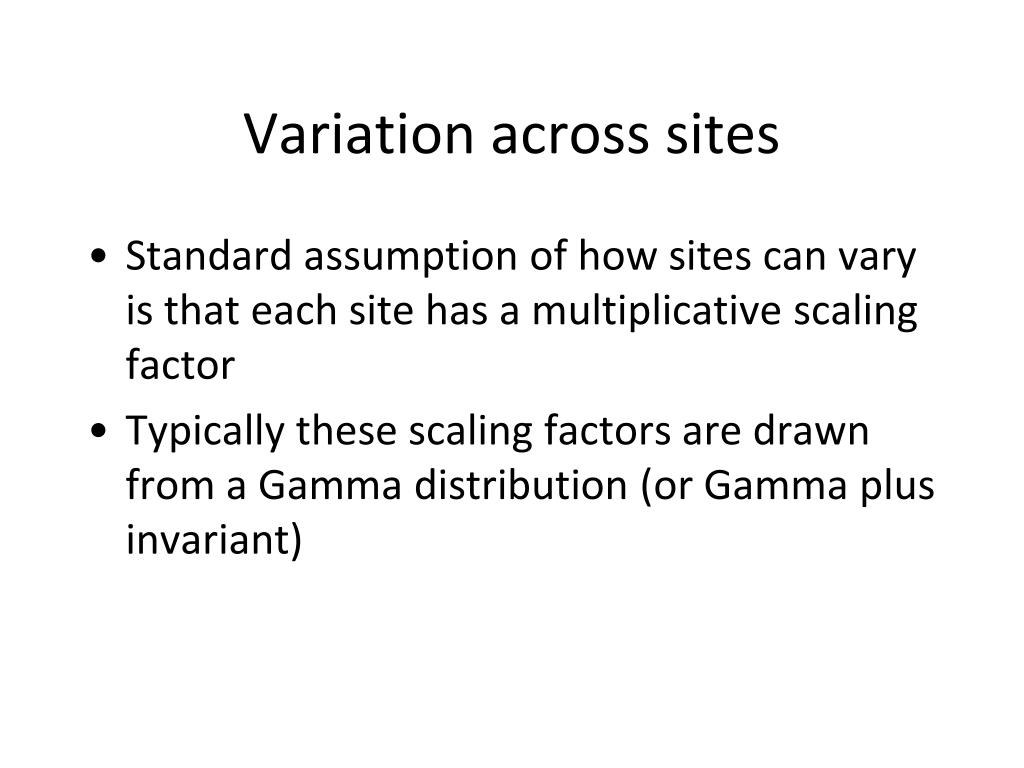 Variation across sites

• Standard assumption of how sites can vary is that each site has a multiplicative scaling factor
• Typically these scaling factors are drawn from a Gamma distribution (or Gamma plus invariant)